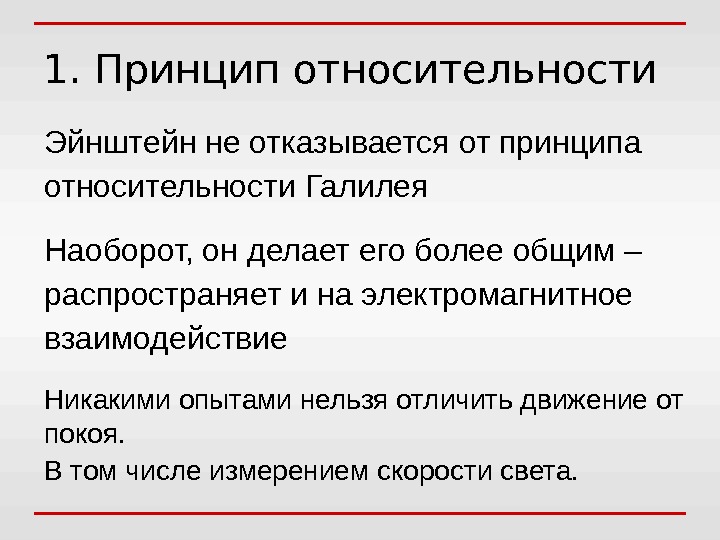 1. Принцип относительности

Эйнштейн не отказывается от принципа относительности Галилея

Наоборот, он делает его более общим – распространяет и на электромагнитное взаимодействие

Никакими опытами нельзя отличить движение от покоя.
В том числе измерением скорости света.